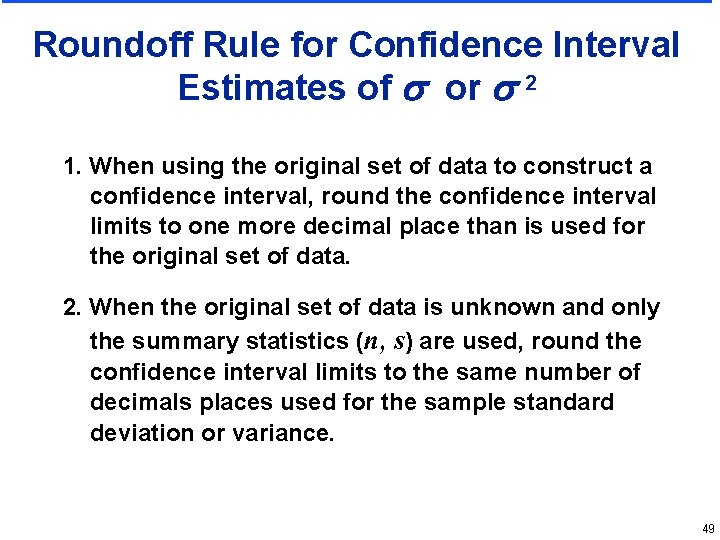 Roundoff Rule for Confidence Interval Estimates of $\sigma$ or $\sigma^2$

1. When using the original set of data to construct a confidence interval, round the confidence interval limits to one more decimal place than is used for the original set of data.

2. When the original set of data is unknown and only the summary statistics ($n$, $s$) are used, round the confidence interval limits to the same number of decimals places used for the sample standard deviation or variance.

49